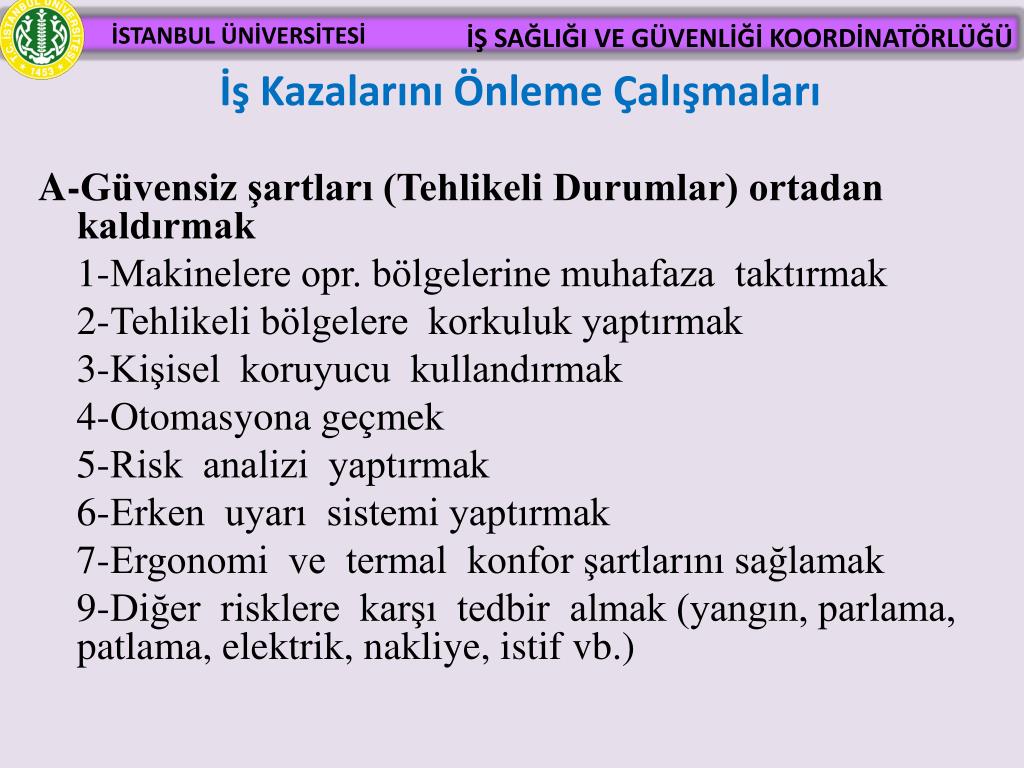 T.C. İSTANBUL ÜNİVERSİTESİ 1453

İSTANBUL ÜNİVERSİTESİ

İŞ SAĞLIĞI VE GÜVENLİĞİ KOORDİNATÖRLÜĞÜ

İş Kazalarını Önleme Çalışmaları

A-Güvensiz şartları (Tehlikeli Durumlar) ortadan kaldırmak

1-Makinelere opr. bölgelerine muhafaza taktırmak

2-Tehlikeli bölgelere korkuluk yaptırmak

3-Kişisel koruyucu kullandırmak

4-Otomasyona geçmek

5-Risk analizi yaptırmak

6-Erken uyarı sistemi yaptırmak

7-Ergonomi ve termal konfor şartlarını sağlamak

9-Diğer risklere karşı tedbir almak (yangın, parlama, patlama, elektrik, nakliye, istif vb.)